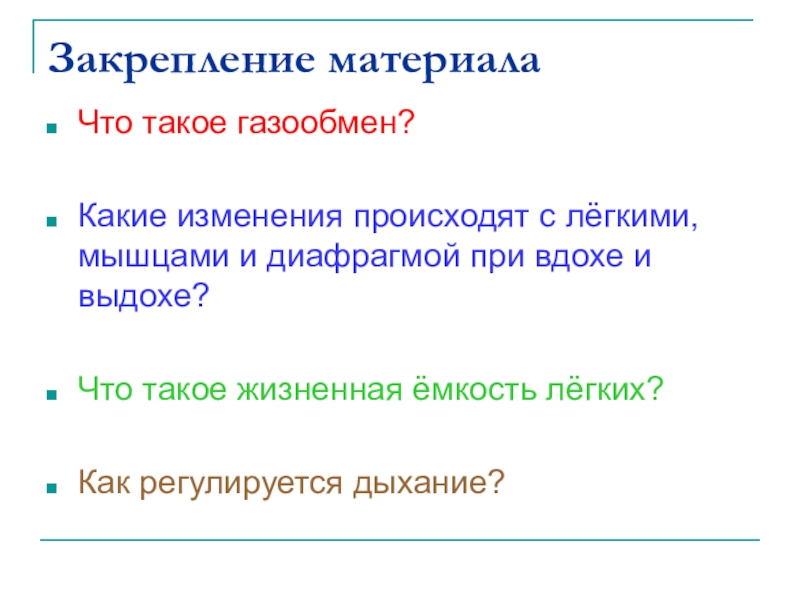 Закрепление материала

Что такое газообмен?

Какие изменения происходят с лёгкими, мышцами и диафрагмой при вдохе и выдохе?

Что такое жизненная ёмкость лёгких?

Как регулируется дыхание?